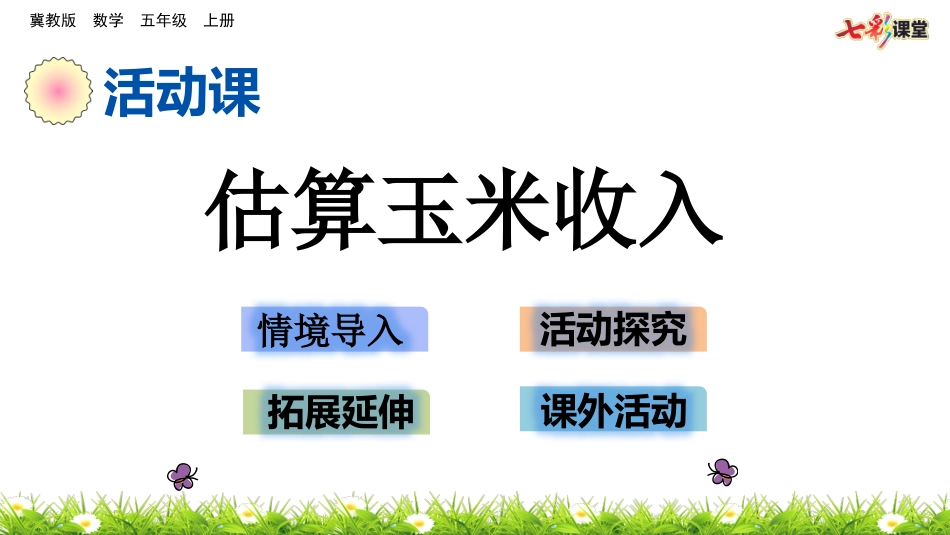 冀教版　数学　五年级　上册

七彩课堂

活动课

估算玉米收入

情境导入

活动探究

拓展延伸

课外活动